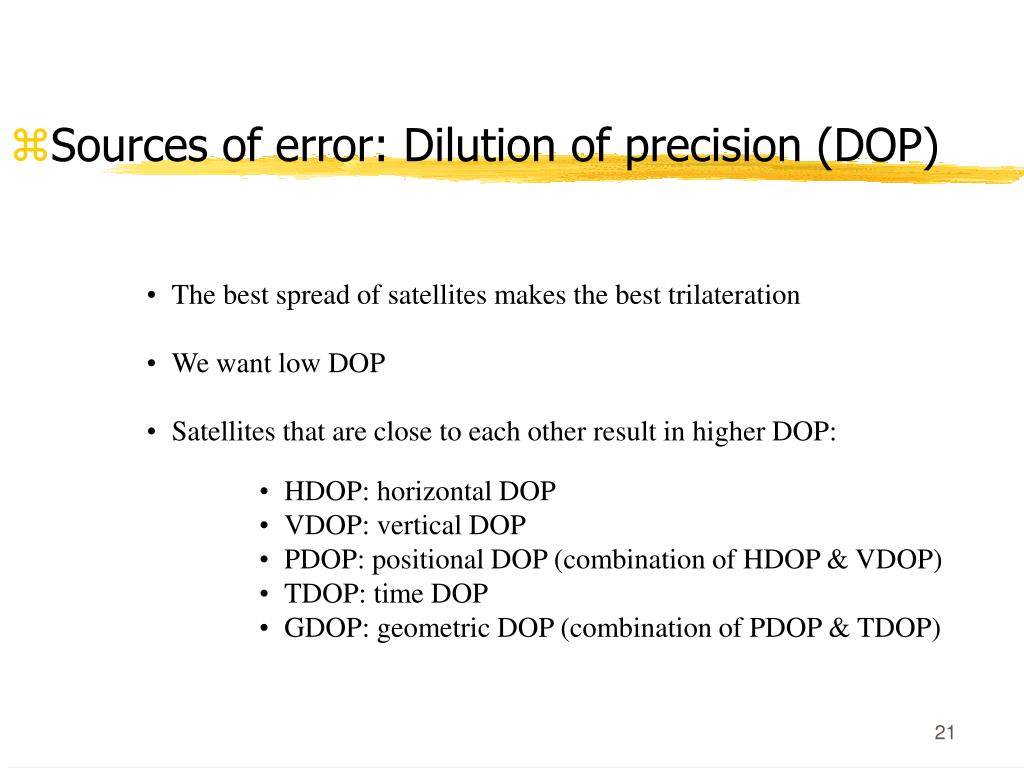 ⌘Sources of error: Dilution of precision (DOP)

• The best spread of satellites makes the best trilateration

• We want low DOP

• Satellites that are close to each other result in higher DOP:

• HDOP: horizontal DOP
• VDOP: vertical DOP
• PDOP: positional DOP (combination of HDOP & VDOP)
• TDOP: time DOP
• GDOP: geometric DOP (combination of PDOP & TDOP)

21